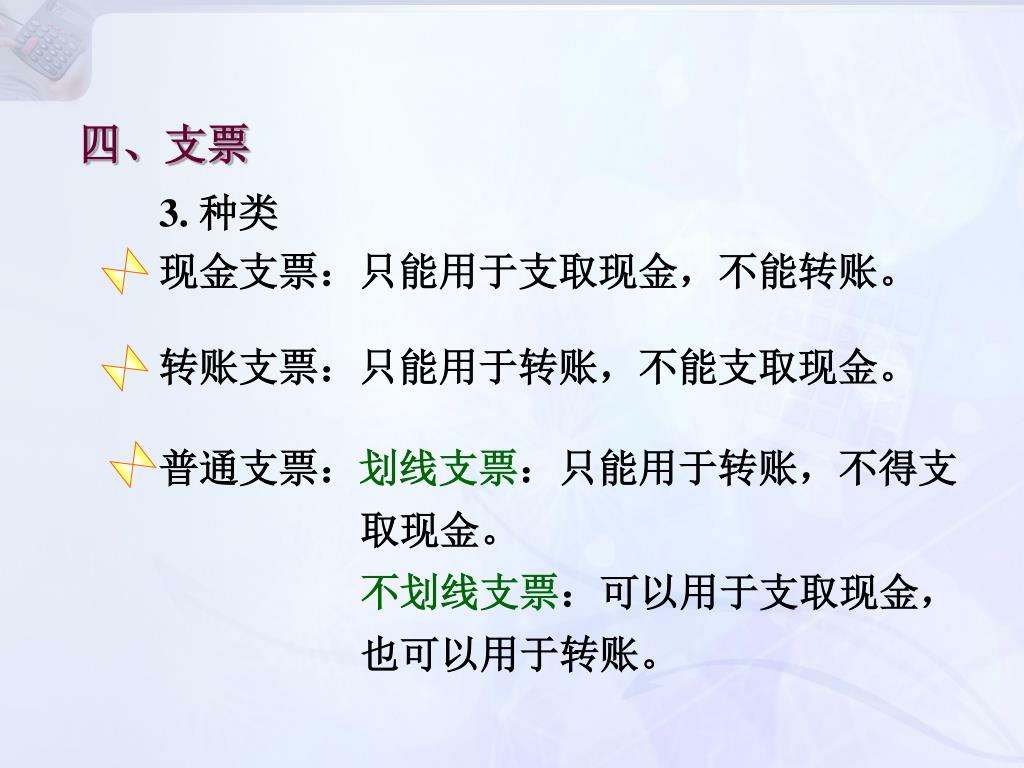 四、支票

3. 种类

现金支票：只能用于支取现金，不能转账。

转账支票：只能用于转账，不能支取现金。

普通支票：划线支票：只能用于转账，不得支取现金。

不划线支票：可以用于支取现金，也可以用于转账。